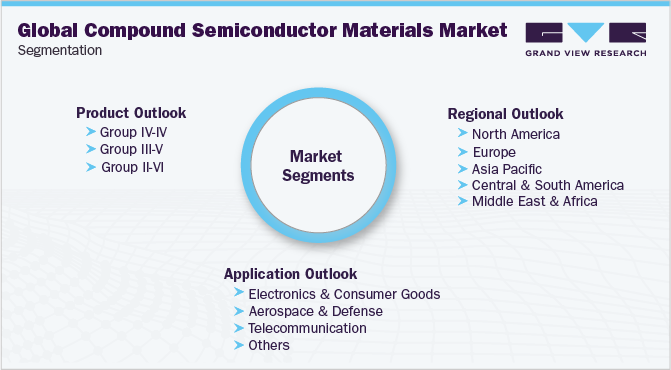 Global Compound Semiconductor Materials Market
Segmentation

GRAND VIEW RESEARCH

Product Outlook
Group IV-IV
Group III-V
Group II-VI

Market Segments

Regional Outlook
North America
Europe
Asia Pacific
Central & South America
Middle East & Africa

Application Outlook
Electronics & Consumer Goods
Aerospace & Defense
Telecommunication
Others